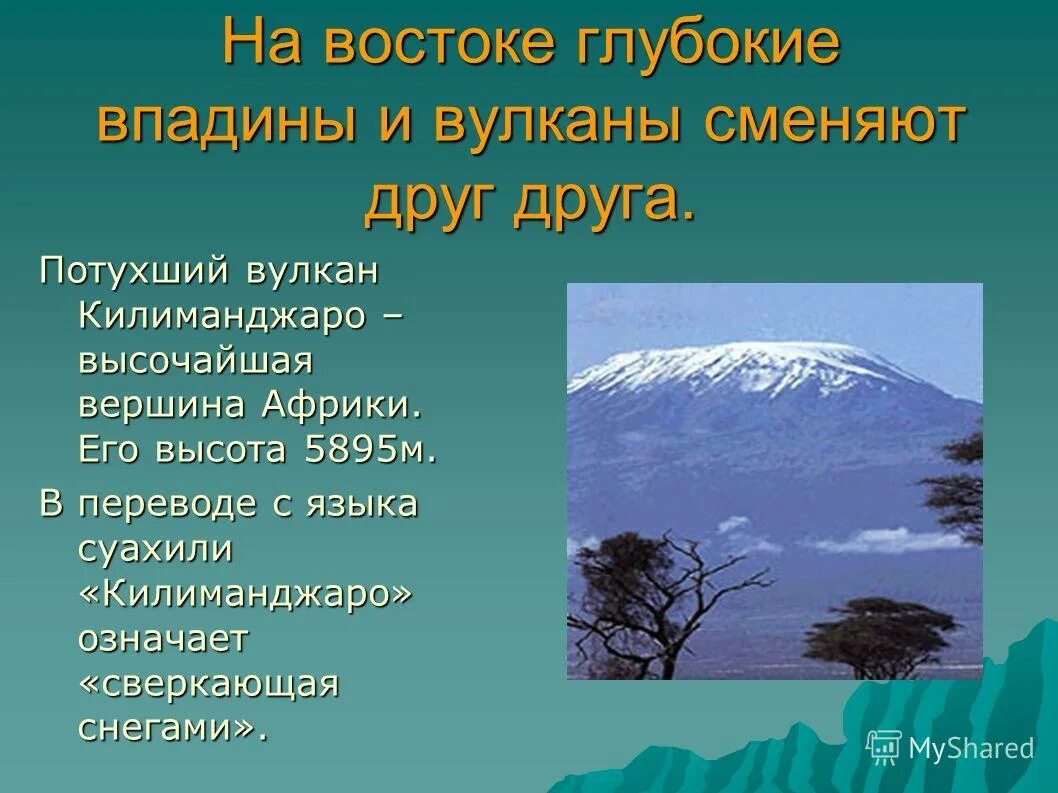 На востоке глубокие впадины и вулканы сменяют друг друга.

Потухший вулкан Килиманджаро – высочайшая вершина Африки. Его высота 5895м.

В переводе с языка суахили «Килиманджаро» означает «сверкающая снегами».

MyShared